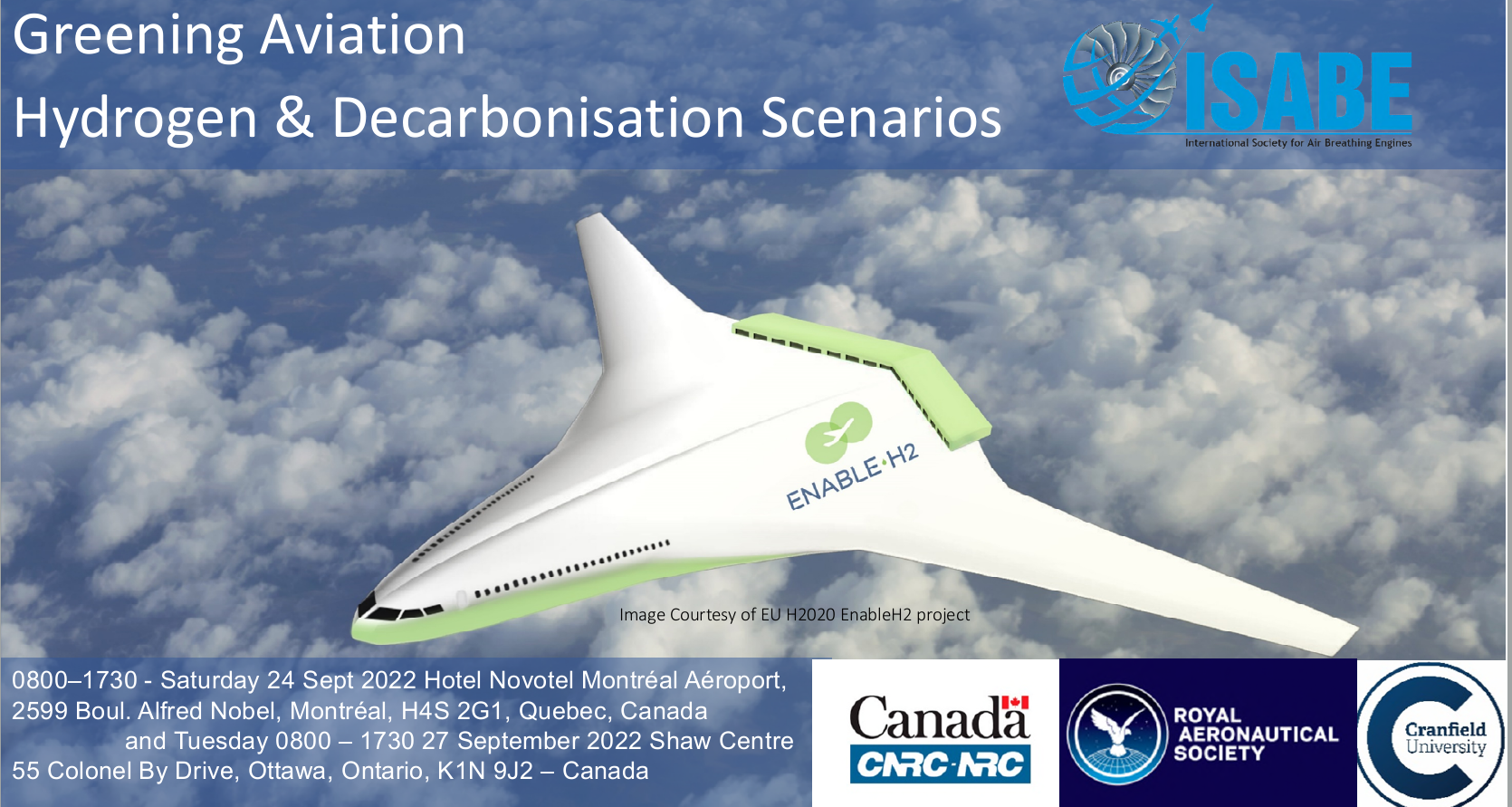 Greening Aviation
Hydrogen & Decarbonisation Scenarios

ISABE
International Society for Air Breathing Engines

ENABLE·H2

Image Courtesy of EU H2020 EnableH2 project

0800–1730 - Saturday 24 Sept 2022 Hotel Novotel Montréal Aéroport, 2599 Boul. Alfred Nobel, Montréal, H4S 2G1, Quebec, Canada
and Tuesday 0800 – 1730 27 September 2022 Shaw Centre
55 Colonel By Drive, Ottawa, Ontario, K1N 9J2 – Canada

Canada
CNRC·NRC

ROYAL AERONAUTICAL SOCIETY

Cranfield University